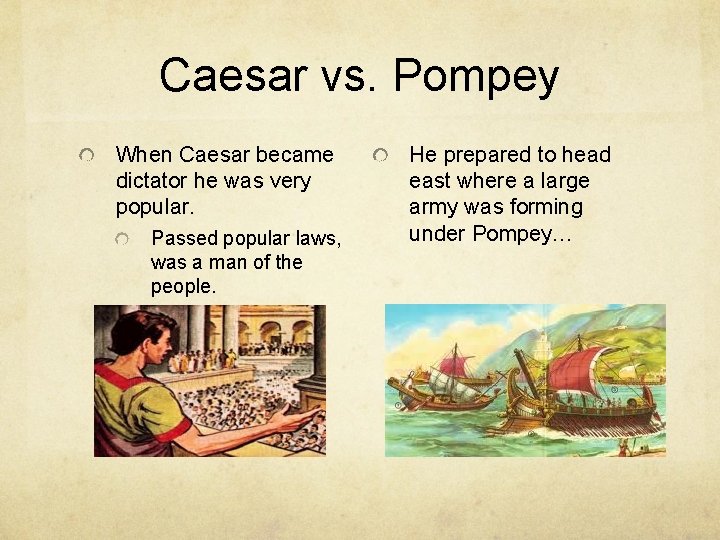 Caesar vs. Pompey

When Caesar became dictator he was very popular.

Passed popular laws, was a man of the people.

He prepared to head east where a large army was forming under Pompey…